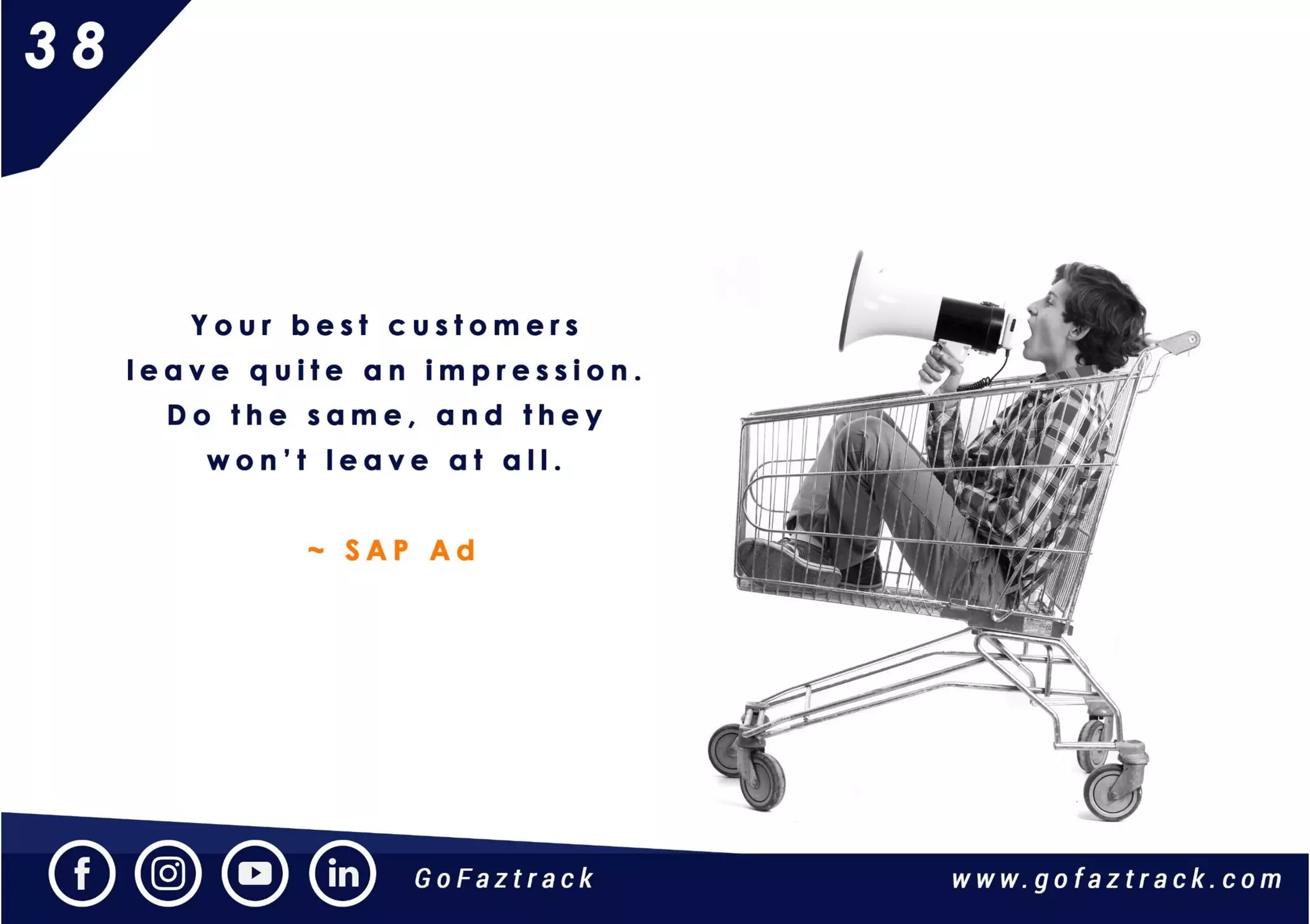 38

Your best customers leave quite an impression. Do the same, and they won't leave at all.

~ SAP Ad

GoFaztrack

www.gofaztrack.com